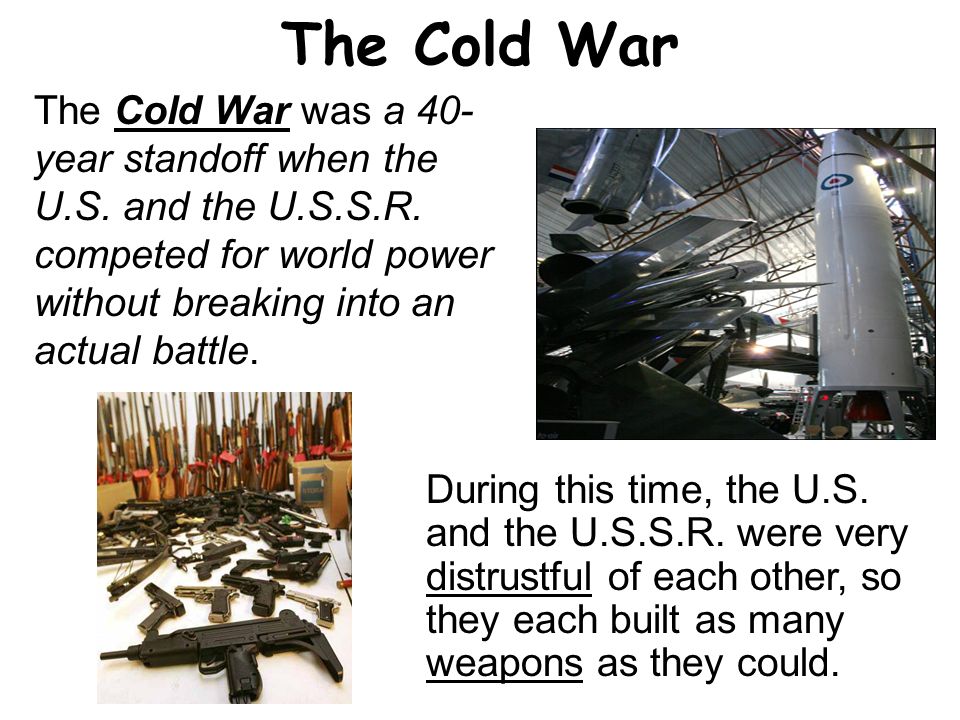 The Cold War

The Cold War was a 40-year standoff when the U.S. and the U.S.S.R. competed for world power without breaking into an actual battle.

During this time, the U.S. and the U.S.S.R. were very distrustful of each other, so they each built as many weapons as they could.